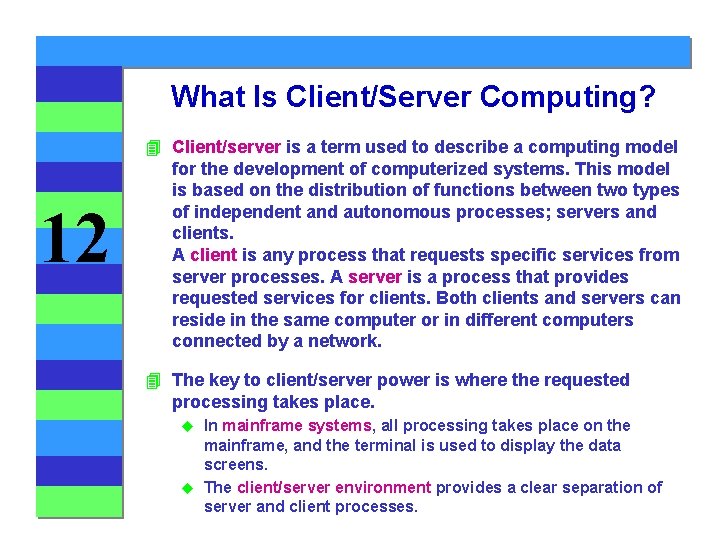 12

What Is Client/Server Computing?

Client/server is a term used to describe a computing model for the development of computerized systems. This model is based on the distribution of functions between two types of independent and autonomous processes; servers and clients.
A client is any process that requests specific services from server processes. A server is a process that provides requested services for clients. Both clients and servers can reside in the same computer or in different computers connected by a network.

The key to client/server power is where the requested processing takes place.

In mainframe systems, all processing takes place on the mainframe, and the terminal is used to display the data screens.

The client/server environment provides a clear separation of server and client processes.